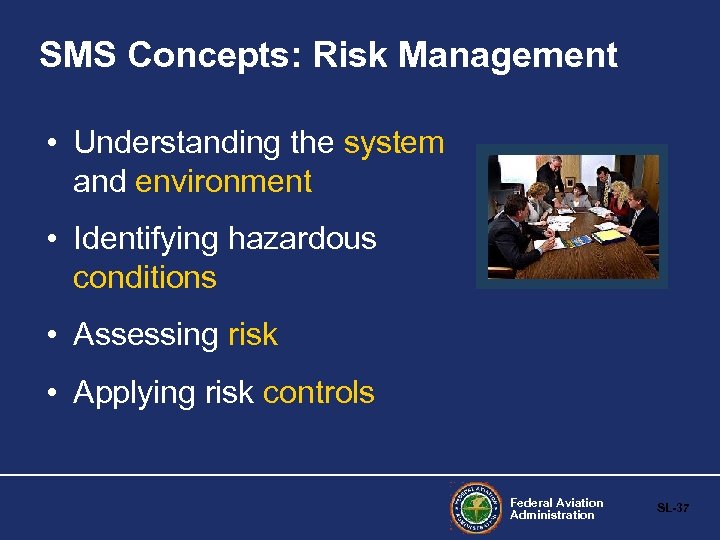 SMS Concepts: Risk Management

• Understanding the system and environment

• Identifying hazardous conditions

• Assessing risk

• Applying risk controls

FEDERAL AVIATION ADMINISTRATION

Federal Aviation Administration

SL-37